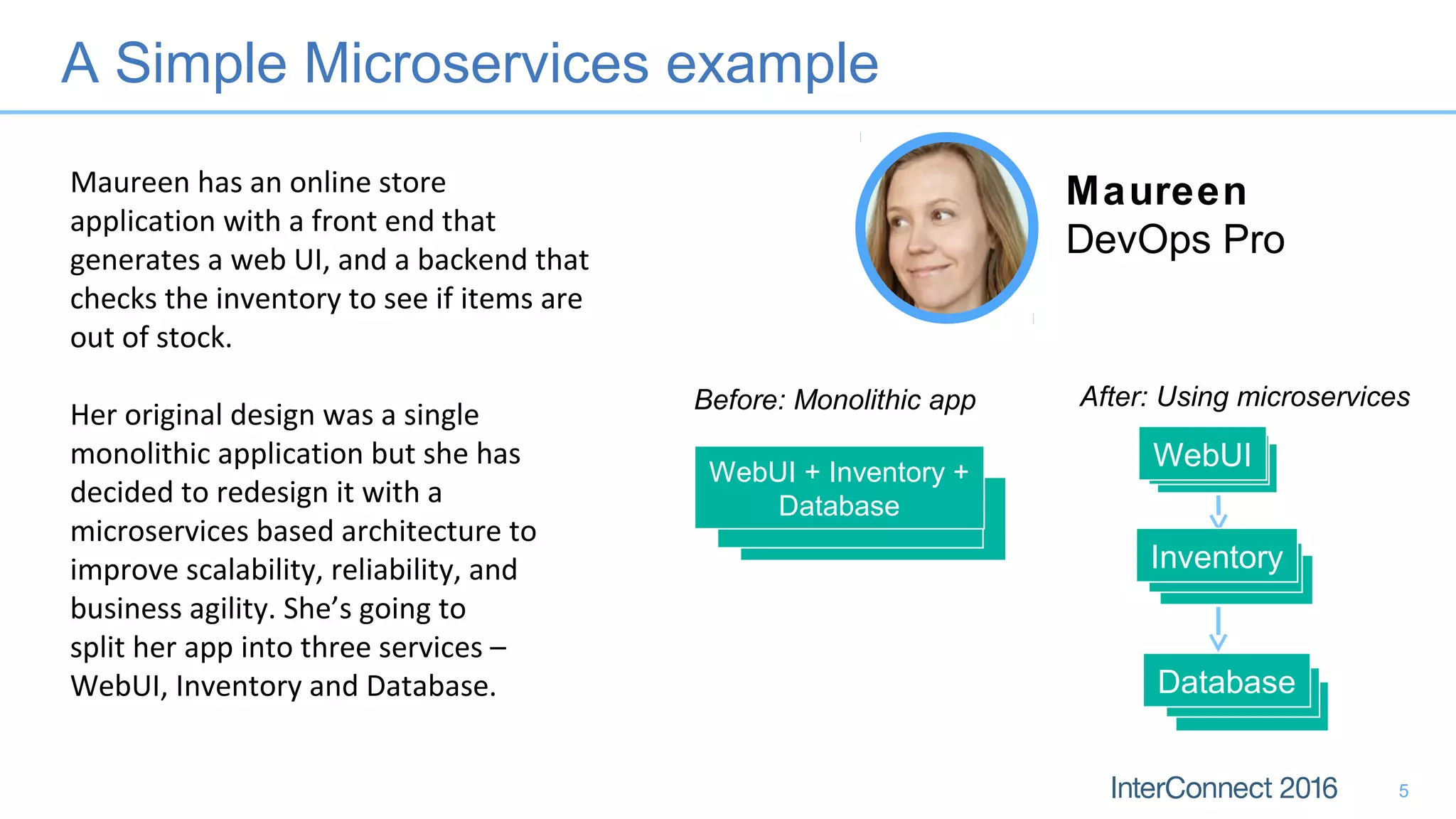 A Simple Microservices example

Maureen has an online store application with a front end that generates a web UI, and a backend that checks the inventory to see if items are out of stock.

Her original design was a single monolithic application but she has decided to redesign it with a microservices based architecture to improve scalability, reliability, and business agility. She's going to split her app into three services – WebUI, Inventory and Database.

Maureen
DevOps Pro

Before: Monolithic app

WebUI + Inventory + Database

After: Using microservices

WebUI

Inventory

Database

InterConnect 2016

5